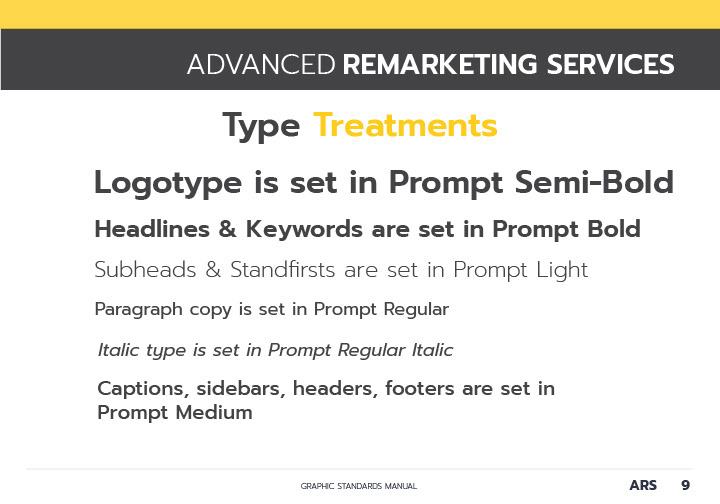 ADVANCED REMARKETING SERVICES

Type Treatments

Logotype is set in Prompt Semi-Bold

Headlines & Keywords are set in Prompt Bold

Subheads & Standfirsts are set in Prompt Light

Paragraph copy is set in Prompt Regular

Italic type is set in Prompt Regular Italic

Captions, sidebars, headers, footers are set in Prompt Medium

GRAPHIC STANDARDS MANUAL

ARS 9